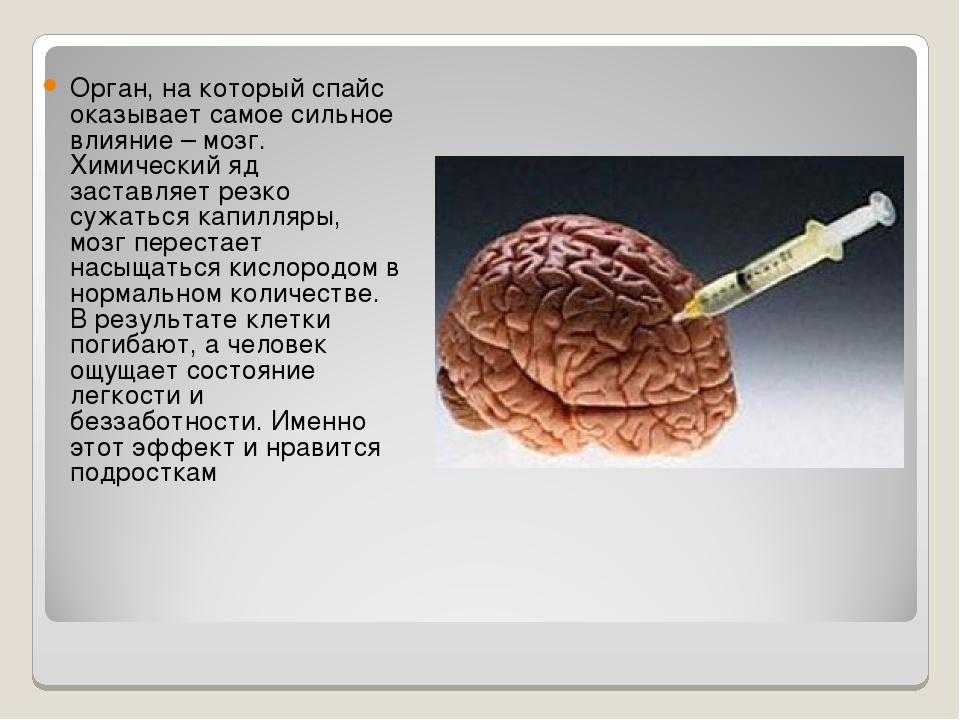 Орган, на который спайс оказывает самое сильное влияние – мозг. Химический яд заставляет резко сужаться капилляры, мозг перестает насыщаться кислородом в нормальном количестве. В результате клетки погибают, а человек ощущает состояние легкости и беззаботности. Именно этот эффект и нравится подросткам